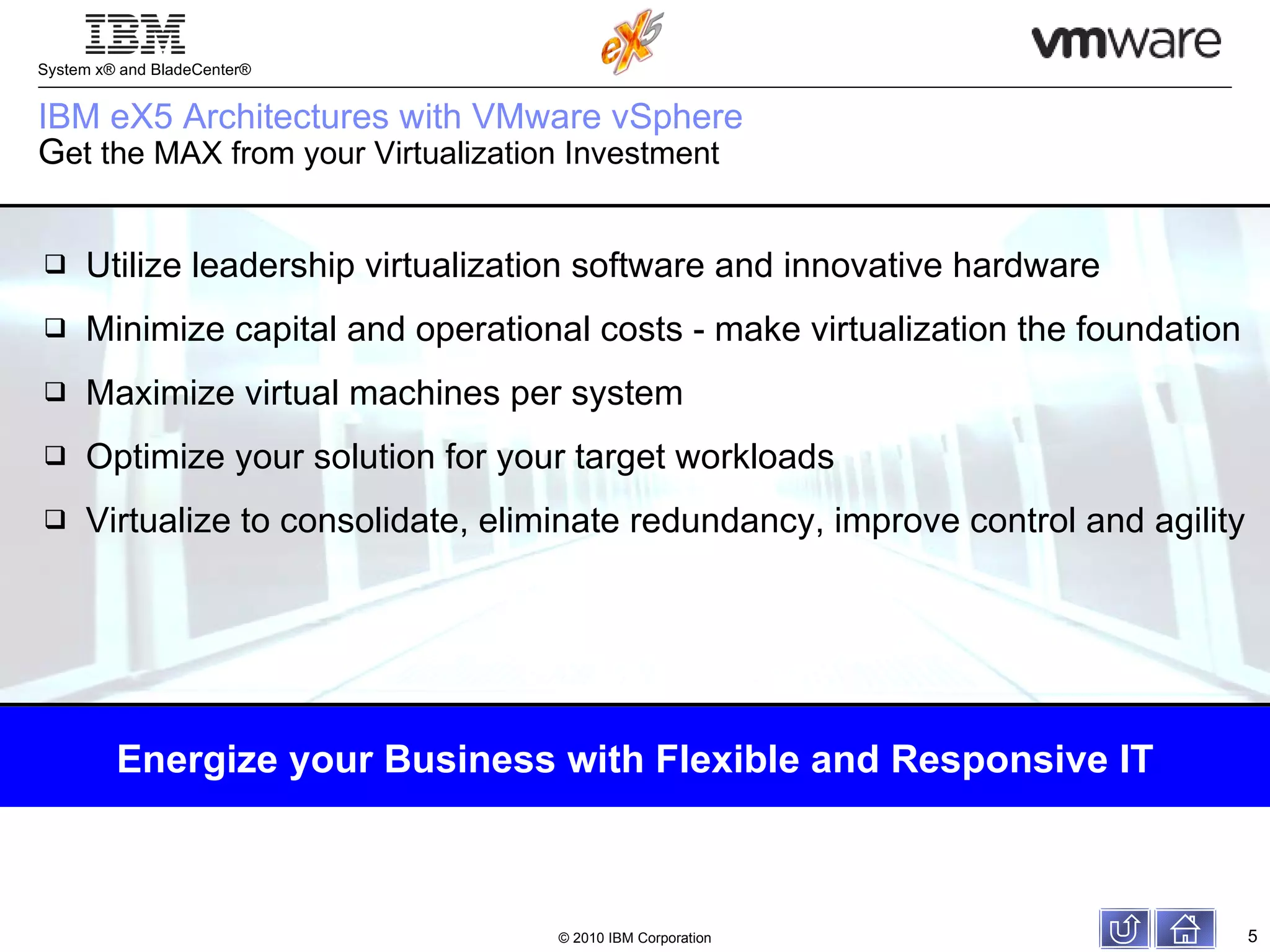 IBM

System x® and BladeCenter®

eX5

vmware

IBM eX5 Architectures with VMware vSphere
Get the MAX from your Virtualization Investment

❑ Utilize leadership virtualization software and innovative hardware

❑ Minimize capital and operational costs - make virtualization the foundation

❑ Maximize virtual machines per system

❑ Optimize your solution for your target workloads

❑ Virtualize to consolidate, eliminate redundancy, improve control and agility

Energize your Business with Flexible and Responsive IT

© 2010 IBM Corporation

5